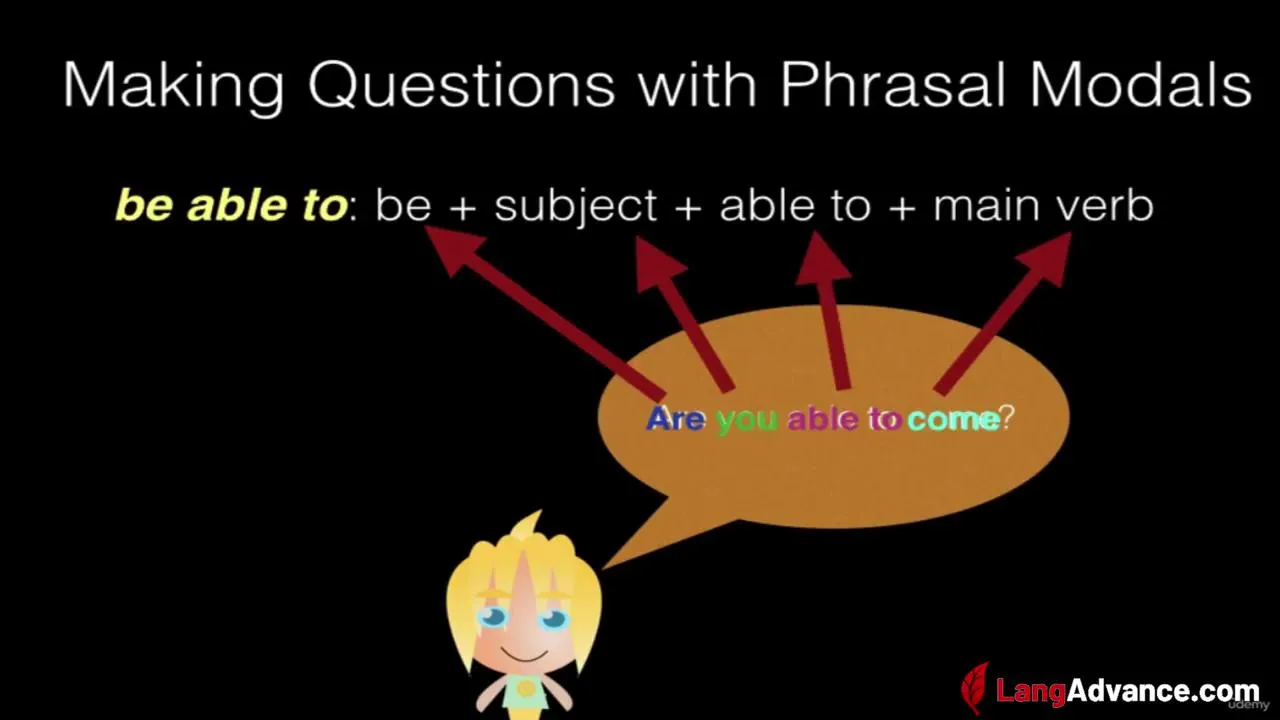 Making Questions with Phrasal Modals

be able to: be + subject + able to + main verb

Are you able to come?

udemy

LangAdvance.com